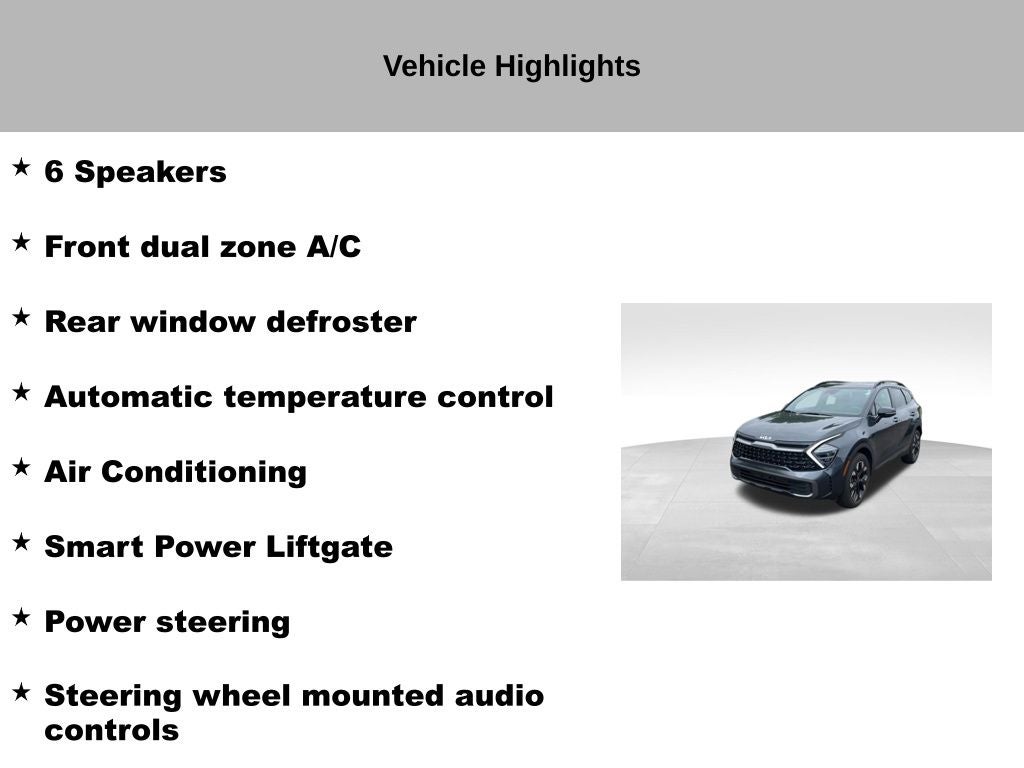 Vehicle Highlights

★ 6 Speakers

★ Front dual zone A/C

★ Rear window defroster

★ Automatic temperature control

★ Air Conditioning

★ Smart Power Liftgate

★ Power steering

★ Steering wheel mounted audio controls